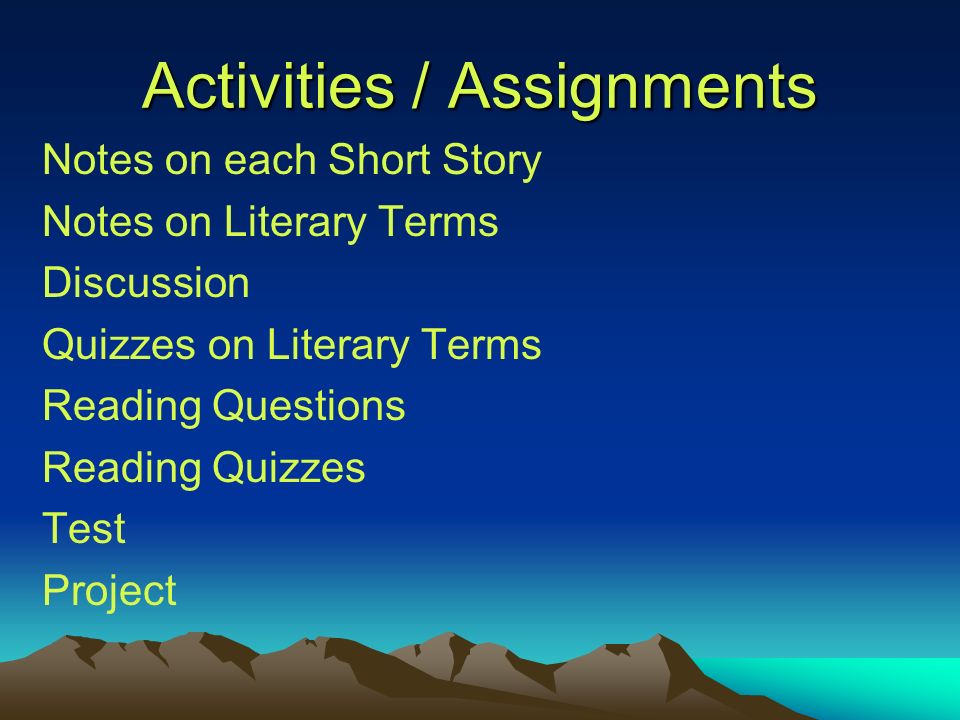 Activities / Assignments

Notes on each Short Story

Notes on Literary Terms

Discussion

Quizzes on Literary Terms

Reading Questions

Reading Quizzes

Test

Project